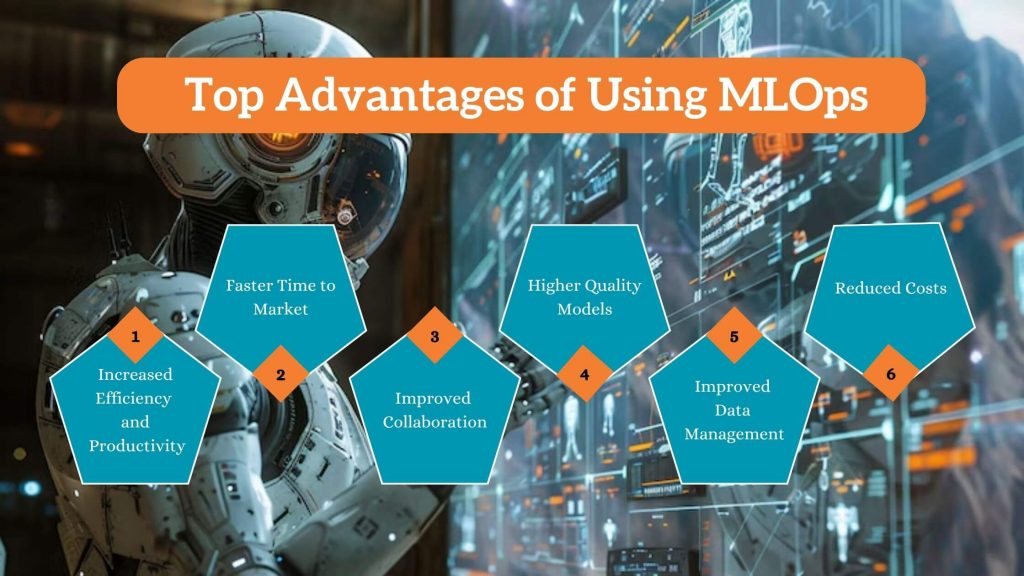 Top Advantages of Using MLOps

1
Increased Efficiency and Productivity

Faster Time to Market
2

3
Improved Collaboration

Higher Quality Models
4

5
Improved Data Management

Reduced Costs
6